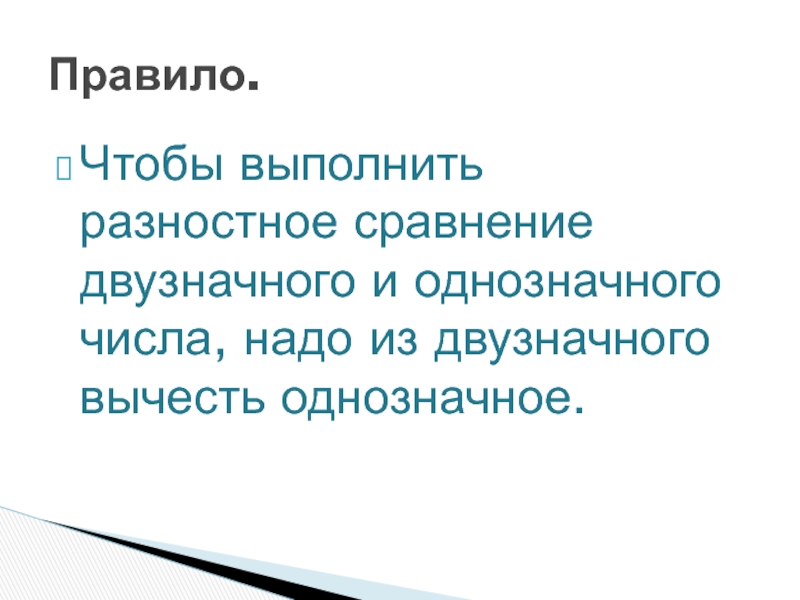 Правило.

Чтобы выполнить разностное сравнение двузначного и однозначного числа, надо из двузначного вычесть однозначное.